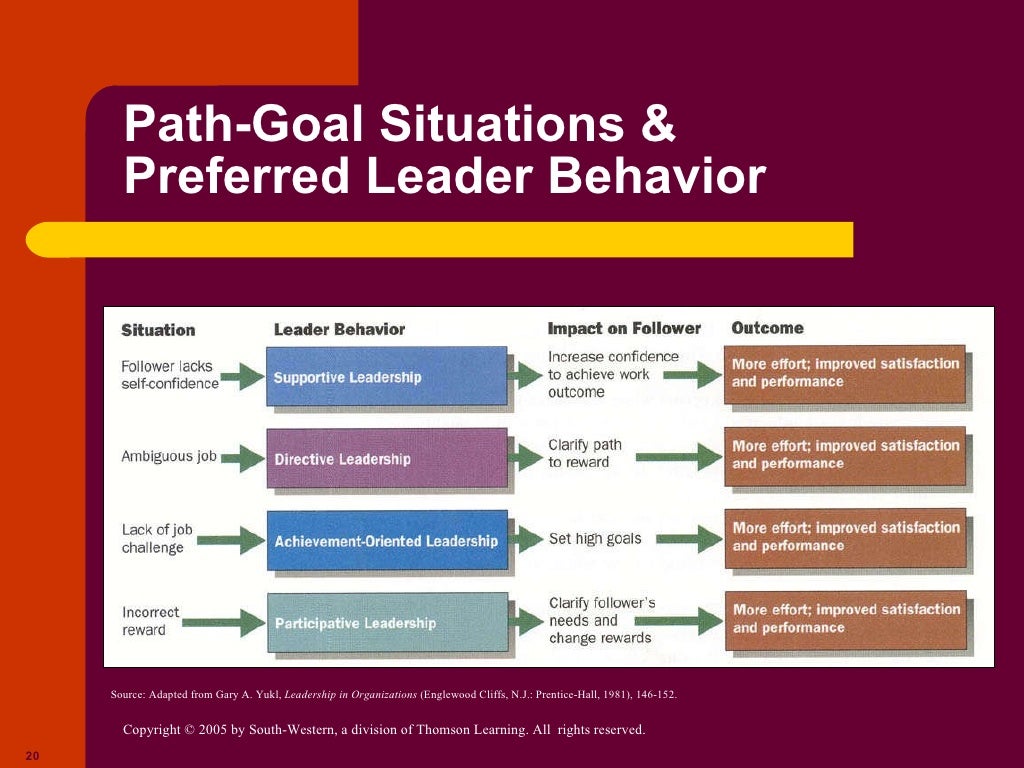 Path-Goal Situations & Preferred Leader Behavior

| Situation | Leader Behavior | Impact on Follower | Outcome |
|---|---|---|---|
| Follower lacks self-confidence | Supportive Leadership | Increase confidence to achieve work outcome | More effort; improved satisfaction and performance |
| Ambiguous job | Directive Leadership | Clarify path to reward | More effort; improved satisfaction and performance |
| Lack of job challenge | Achievement-Oriented Leadership | Set high goals | More effort; improved satisfaction and performance |
| Incorrect reward | Participative Leadership | Clarify follower's needs and change rewards | More effort; improved satisfaction and performance |

Source: Adapted from Gary A. Yukl, Leadership in Organizations (Englewood Cliffs, N.J.: Prentice-Hall, 1981), 146-152.

Copyright © 2005 by South-Western, a division of Thomson Learning. All rights reserved.

20